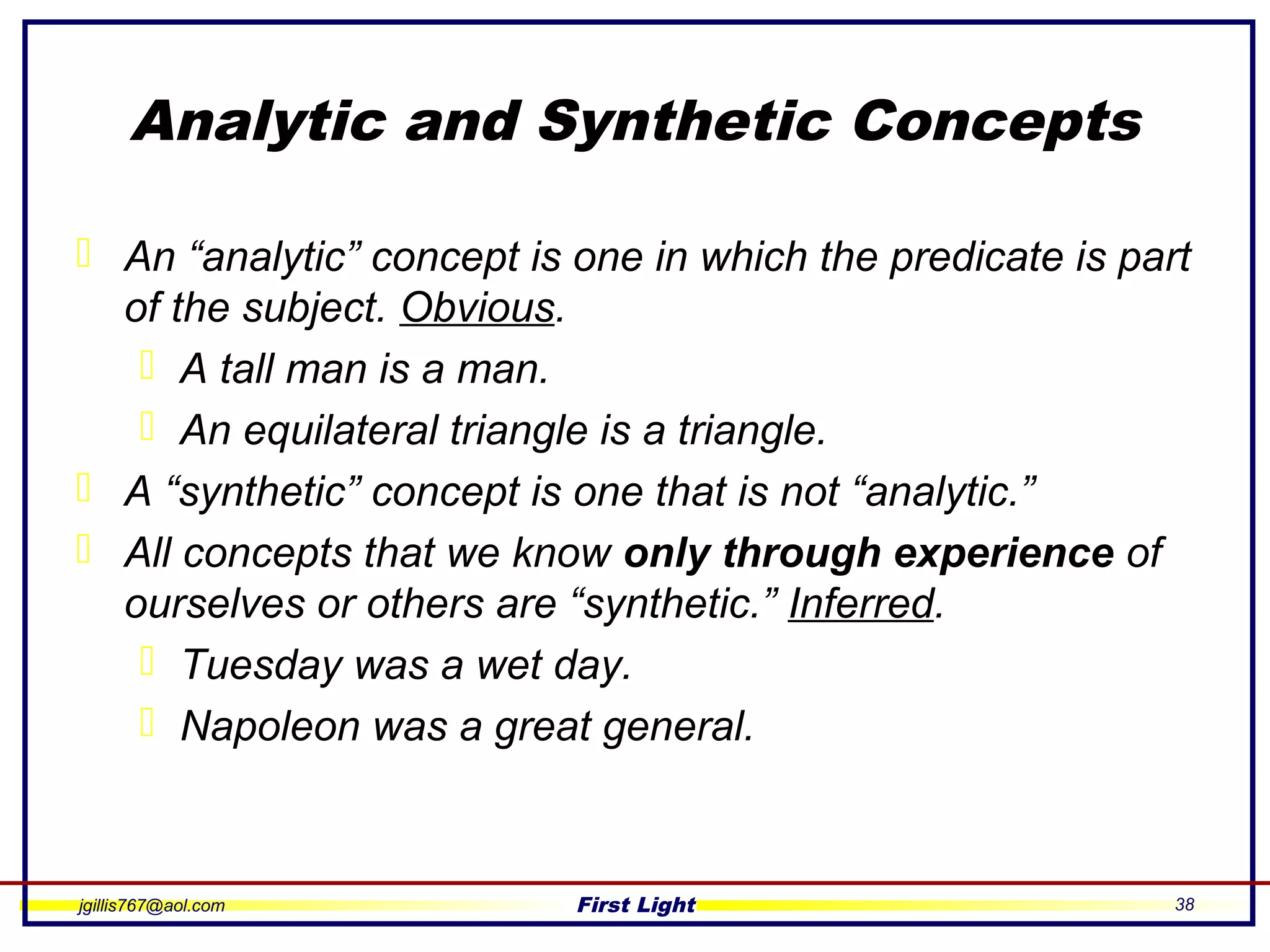 Analytic and Synthetic Concepts

An “analytic” concept is one in which the predicate is part of the subject. Obvious.

A tall man is a man.

An equilateral triangle is a triangle.

A “synthetic” concept is one that is not “analytic.”

All concepts that we know only through experience of ourselves or others are “synthetic.” Inferred.

Tuesday was a wet day.

Napoleon was a great general.

jgillis767@aol.com

First Light

38